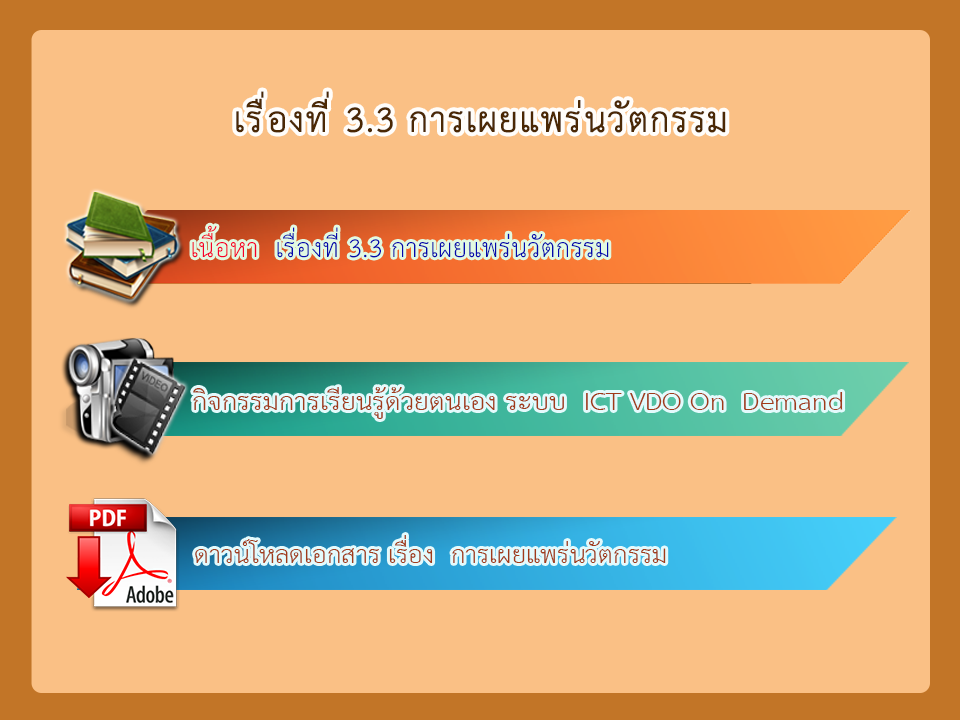 เรื่องที่ 3.3 การเผยแพร่นวัตกรรม

เนื้อหา เรื่องที่ 3.3 การเผยแพร่นวัตกรรม

VIDEO

กิจกรรมการเรียนรู้ด้วยตนเอง ระบบ ICT VDO On Demand

PDF

Adobe

ดาวน์โหลดเอกสาร เรื่อง การเผยแพร่นวัตกรรม